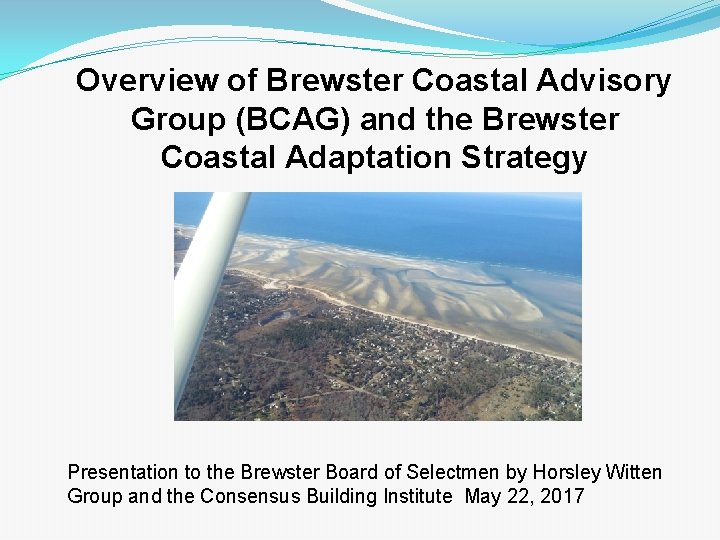 Overview of Brewster Coastal Advisory Group (BCAG) and the Brewster Coastal Adaptation Strategy

Presentation to the Brewster Board of Selectmen by Horsley Witten Group and the Consensus Building Institute May 22, 2017